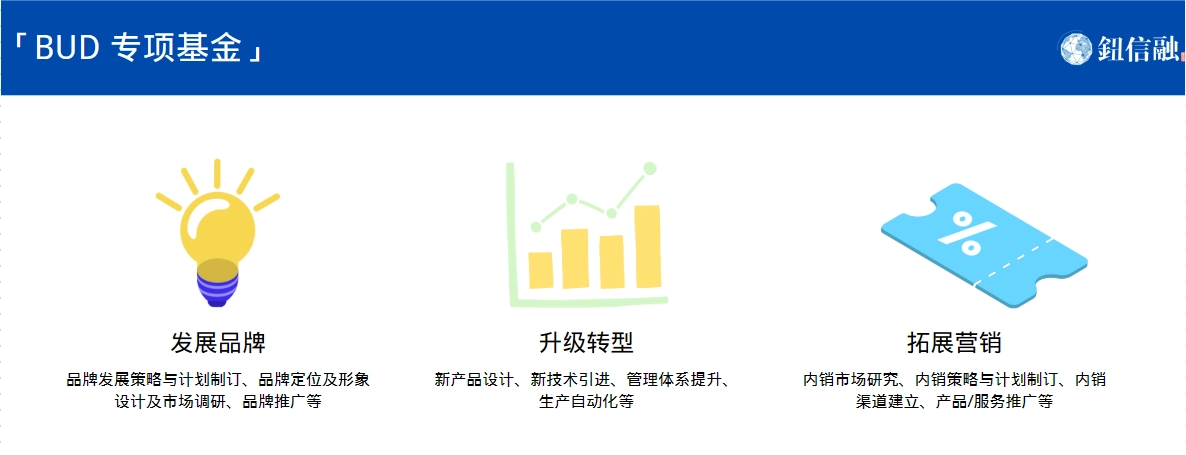 「BUD 专项基金」

鈕信融

发展品牌

品牌发展策略与计划制订、品牌定位及形象设计及市场调研、品牌推广等

升级转型

新产品设计、新技术引进、管理体系提升、生产自动化等

拓展营销

内销市场研究、内销策略与计划制订、内销渠道建立、产品/服务推广等